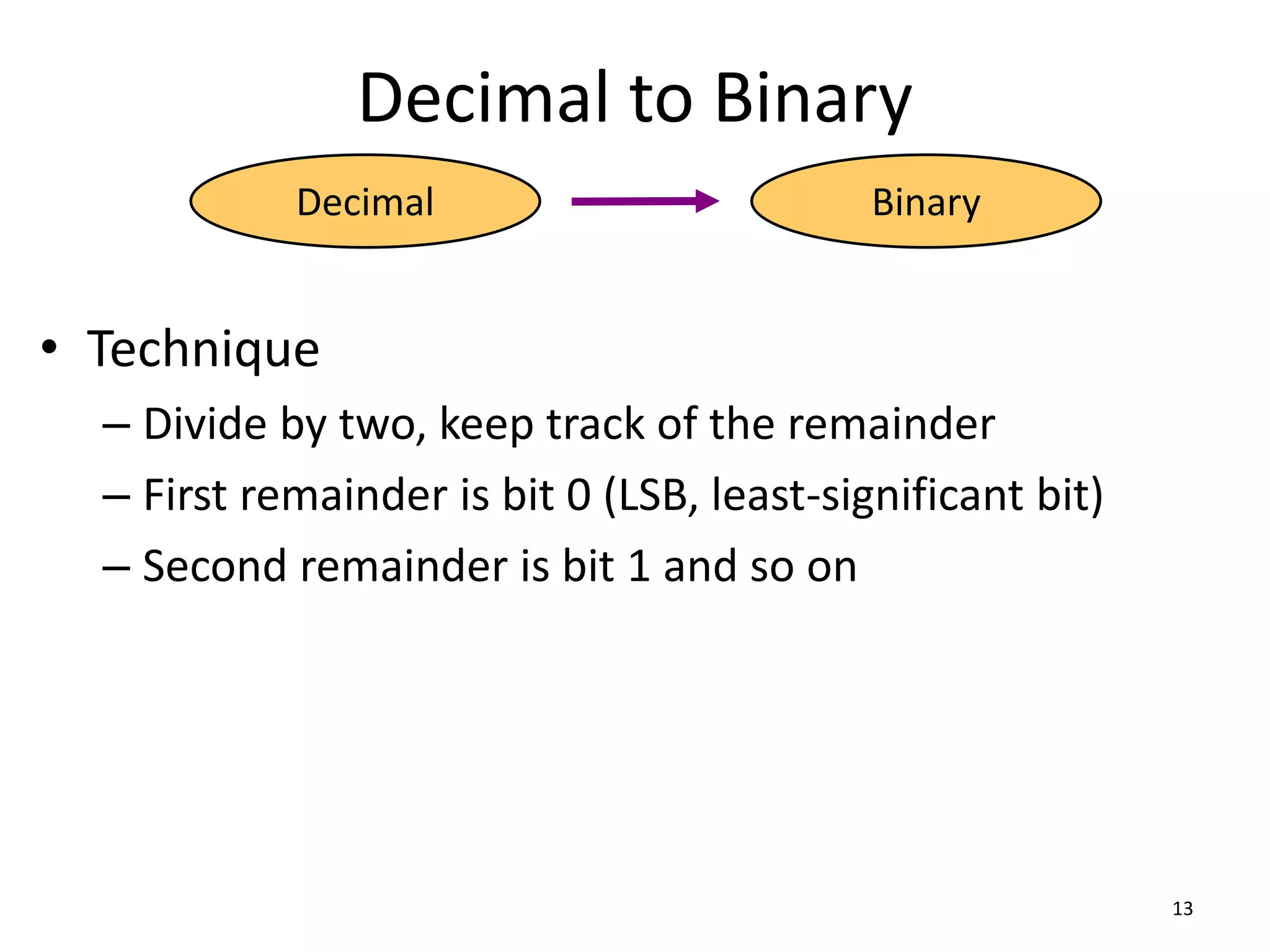 Decimal to Binary

Decimal

Binary

• Technique

– Divide by two, keep track of the remainder

– First remainder is bit 0 (LSB, least-significant bit)

– Second remainder is bit 1 and so on

13